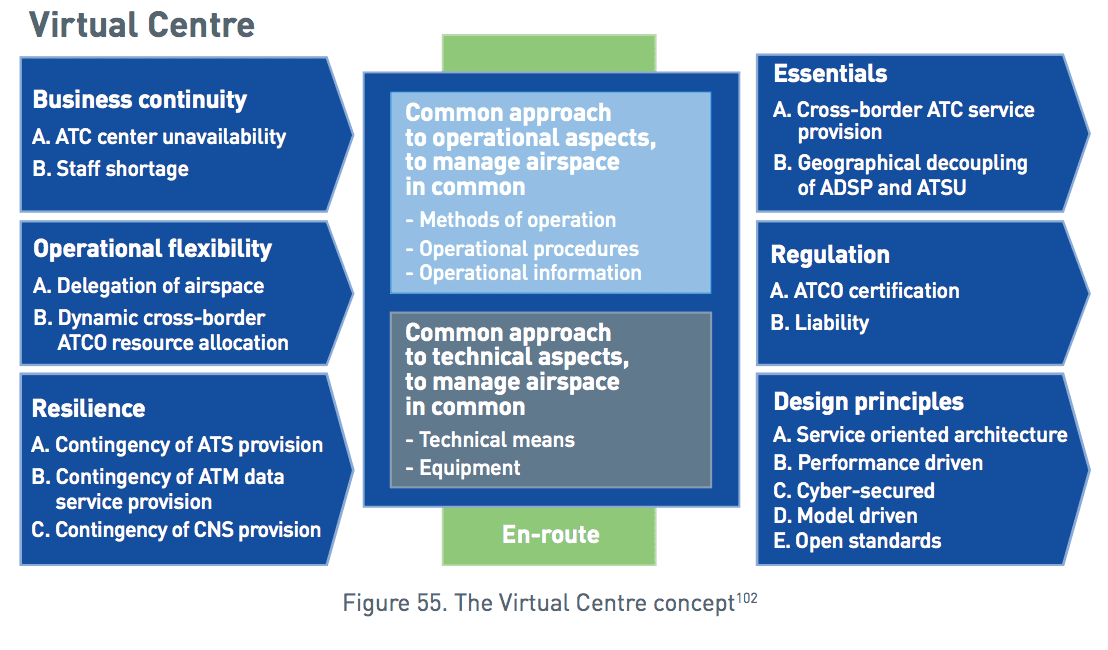 Virtual Centre

Business continuity
A. ATC center unavailability
B. Staff shortage

Operational flexibility
A. Delegation of airspace
B. Dynamic cross-border ATCO resource allocation

Resilience
A. Contingency of ATS provision
B. Contingency of ATM data service provision
C. Contingency of CNS provision

Common approach to operational aspects, to manage airspace in common
- Methods of operation
- Operational procedures
- Operational information

Common approach to technical aspects, to manage airspace in common
- Technical means
- Equipment

En-route

Essentials
A. Cross-border ATC service provision
B. Geographical decoupling of ADSP and ATSU

Regulation
A. ATCO certification
B. Liability

Design principles
A. Service oriented architecture
B. Performance driven
C. Cyber-secured
D. Model driven
E. Open standards

Figure 55. The Virtual Centre concept$^{102}$